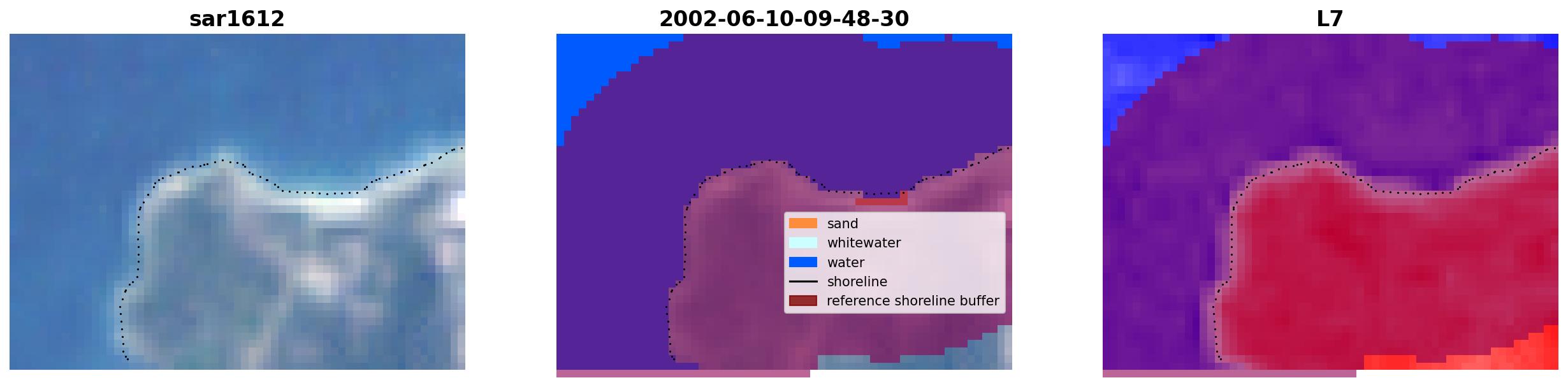 sar1612

2002-06-10-09-48-30

sand
whitewater
water
shoreline
reference shoreline buffer

L7